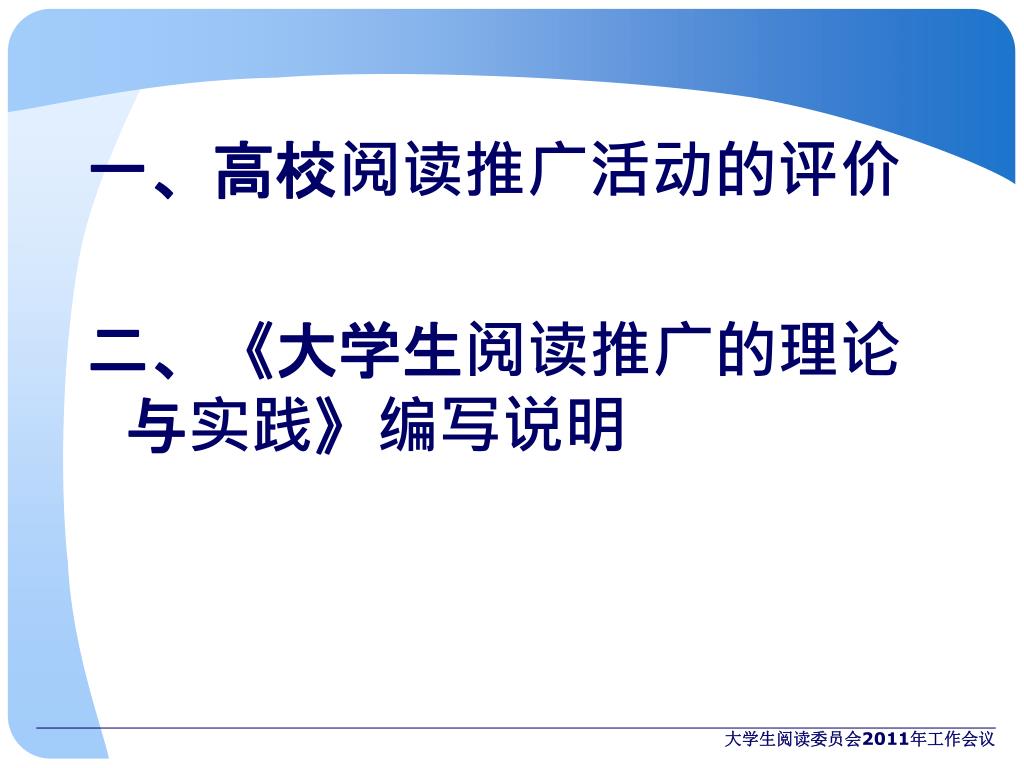 一、高校阅读推广活动的评价

二、《大学生阅读推广的理论与实践》编写说明

大学生阅读委员会2011年工作会议